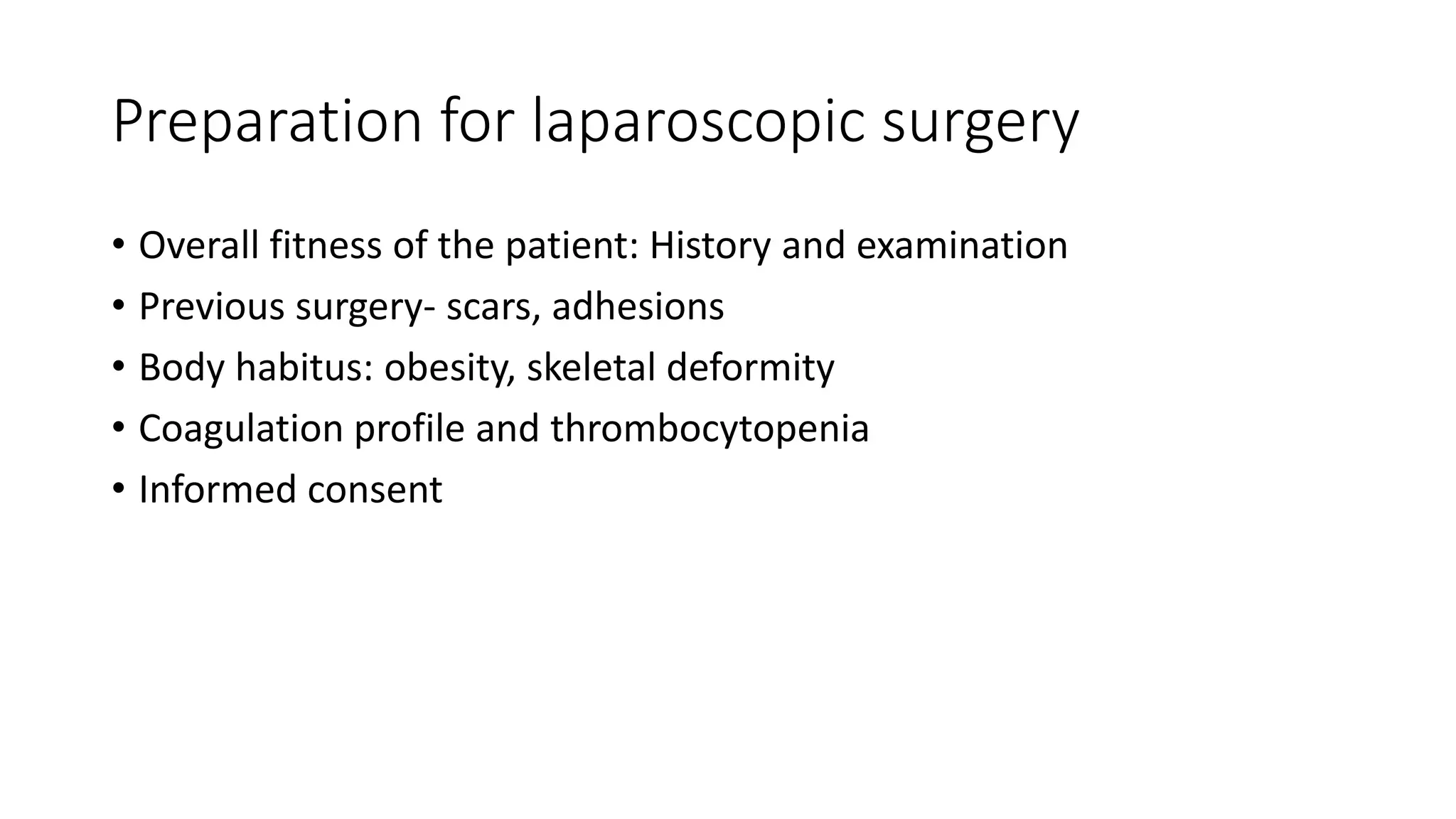 Preparation for laparoscopic surgery

• Overall fitness of the patient: History and examination
• Previous surgery- scars, adhesions
• Body habitus: obesity, skeletal deformity
• Coagulation profile and thrombocytopenia
• Informed consent